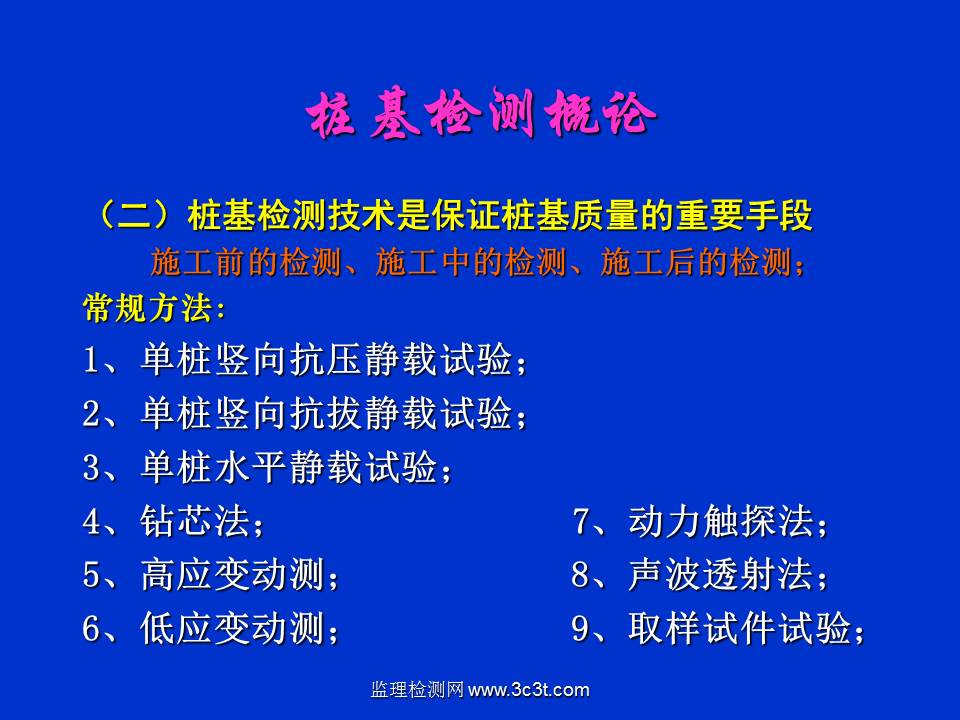 桩基检测概论

（二）桩基检测技术是保证桩基质量的重要手段

施工前的检测、施工中的检测、施工后的检测；

常规方法：

1、单桩竖向抗压静载试验；

2、单桩竖向抗拔静载试验；

3、单桩水平静载试验；

4、钻芯法；

5、高应变动测；

6、低应变动测；

7、动力触探法；

8、声波透射法；

9、取样试件试验；

监理检测网 www.3c3t.com